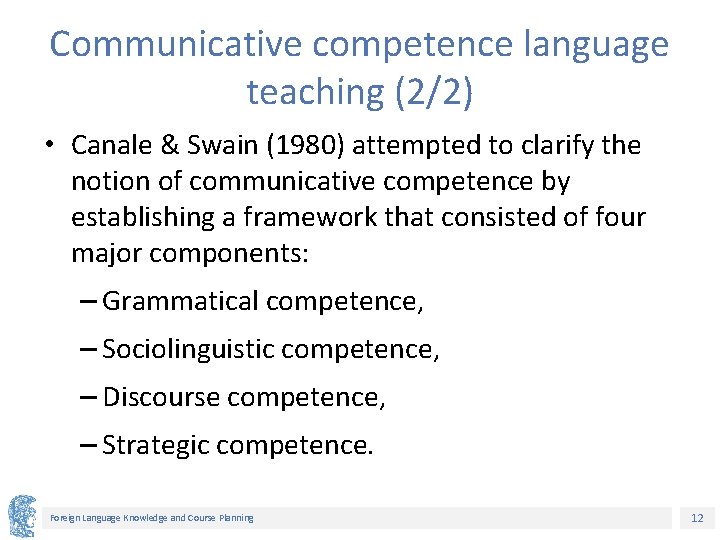 Communicative competence language teaching (2/2)

• Canale & Swain (1980) attempted to clarify the notion of communicative competence by establishing a framework that consisted of four major components:

– Grammatical competence,

– Sociolinguistic competence,

– Discourse competence,

– Strategic competence.

Foreign Language Knowledge and Course Planning

12